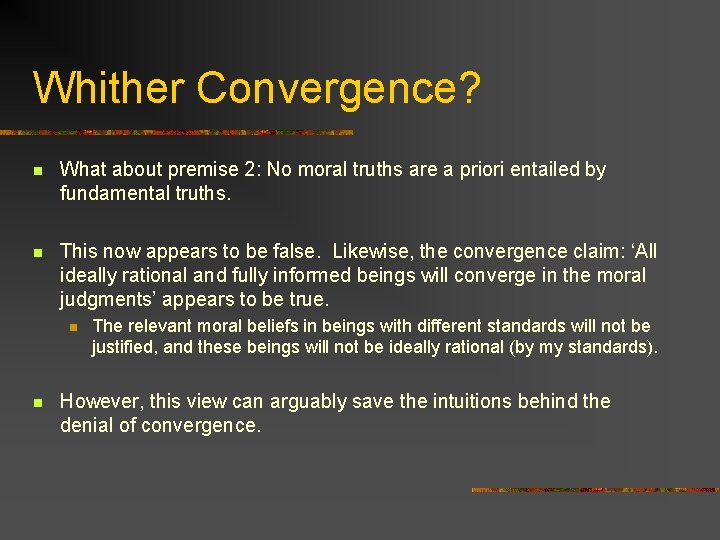 Whither Convergence?

What about premise 2: No moral truths are a priori entailed by fundamental truths.

This now appears to be false. Likewise, the convergence claim: ‘All ideally rational and fully informed beings will converge in the moral judgments’ appears to be true.

The relevant moral beliefs in beings with different standards will not be justified, and these beings will not be ideally rational (by my standards).

However, this view can arguably save the intuitions behind the denial of convergence.